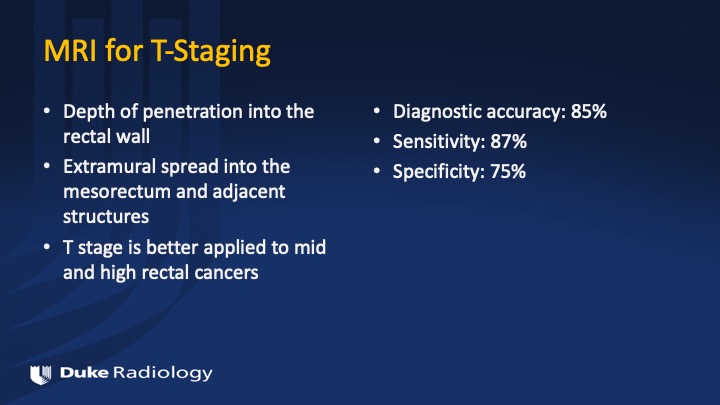 MRI for T-Staging

• Depth of penetration into the rectal wall
• Extramural spread into the mesorectum and adjacent structures
• T stage is better applied to mid and high rectal cancers

• Diagnostic accuracy: 85%
• Sensitivity: 87%
• Specificity: 75%

Duke Radiology